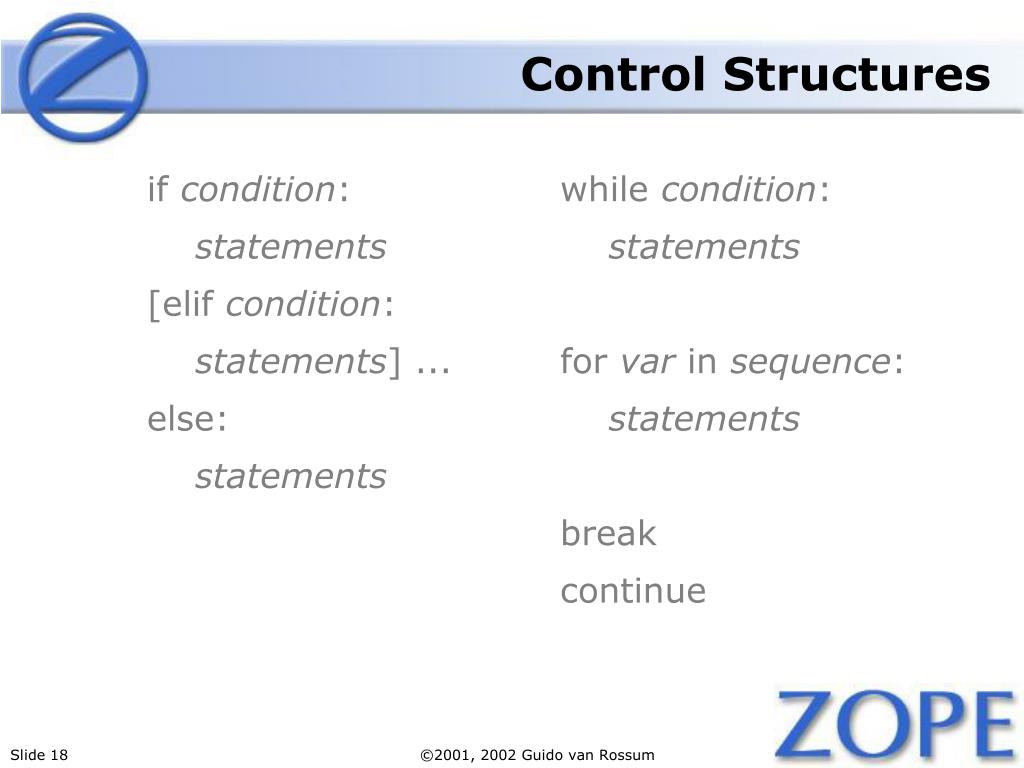 Control Structures

if condition:
statements
[elif condition:
statements] ...
else:
statements

while condition:
statements

for var in sequence:
statements

break
continue

Slide 18

©2001, 2002 Guido van Rossum

ZOPE